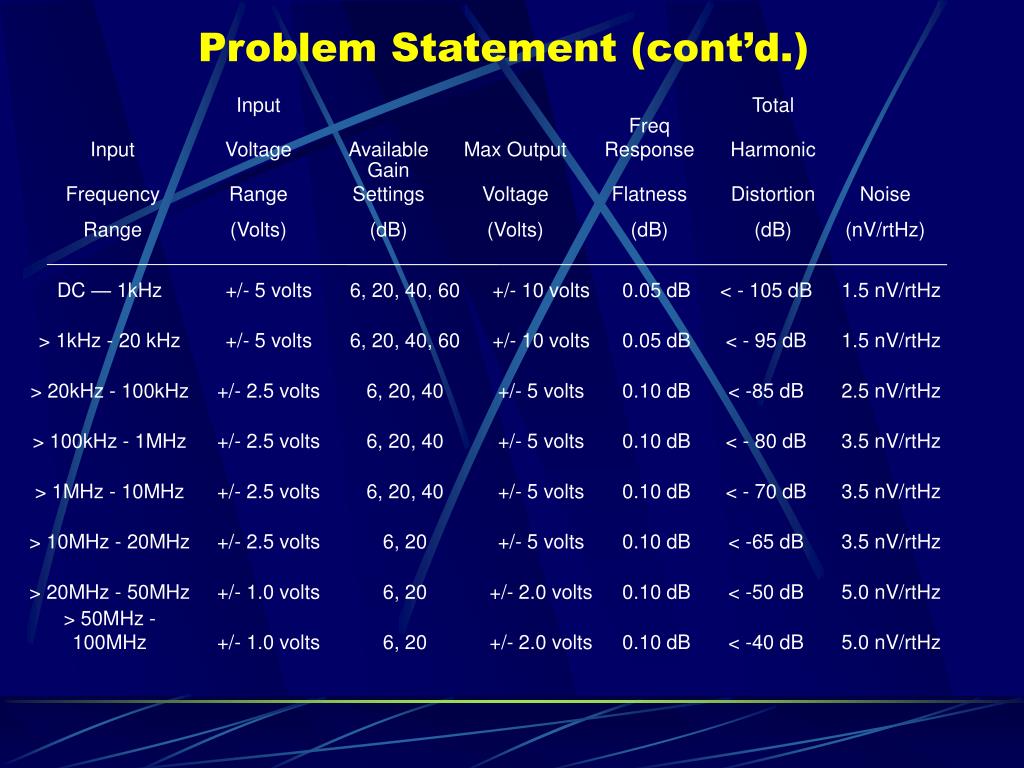 Problem Statement (cont'd.)

| Input Frequency Range | Input Voltage Range (Volts) | Available Gain Settings (dB) | Max Output Voltage (Volts) | Freq Response Flatness (dB) | Total Harmonic Distortion (dB) | Noise (nV/rtHz) |
|---|---|---|---|---|---|---|
| DC — 1kHz | +/- 5 volts | 6, 20, 40, 60 | +/- 10 volts | 0.05 dB | < - 105 dB | 1.5 nV/rtHz |
| > 1kHz - 20 kHz | +/- 5 volts | 6, 20, 40, 60 | +/- 10 volts | 0.05 dB | < - 95 dB | 1.5 nV/rtHz |
| > 20kHz - 100kHz | +/- 2.5 volts | 6, 20, 40 | +/- 5 volts | 0.10 dB | < -85 dB | 2.5 nV/rtHz |
| > 100kHz - 1MHz | +/- 2.5 volts | 6, 20, 40 | +/- 5 volts | 0.10 dB | < - 80 dB | 3.5 nV/rtHz |
| > 1MHz - 10MHz | +/- 2.5 volts | 6, 20, 40 | +/- 5 volts | 0.10 dB | < - 70 dB | 3.5 nV/rtHz |
| > 10MHz - 20MHz | +/- 2.5 volts | 6, 20 | +/- 5 volts | 0.10 dB | < -65 dB | 3.5 nV/rtHz |
| > 20MHz - 50MHz | +/- 1.0 volts | 6, 20 | +/- 2.0 volts | 0.10 dB | < -50 dB | 5.0 nV/rtHz |
| > 50MHz - 100MHz | +/- 1.0 volts | 6, 20 | +/- 2.0 volts | 0.10 dB | < -40 dB | 5.0 nV/rtHz |